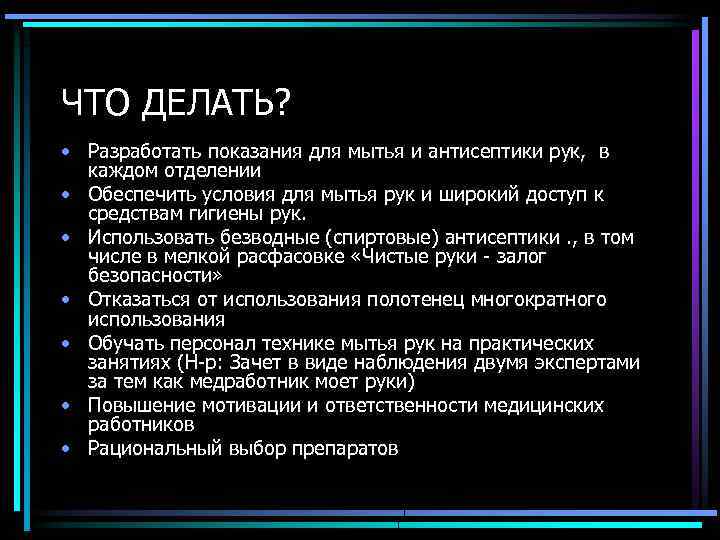 ЧТО ДЕЛАТЬ?

• Разработать показания для мытья и антисептики рук, в каждом отделении
• Обеспечить условия для мытья рук и широкий доступ к средствам гигиены рук.
• Использовать безводные (спиртовые) антисептики ., в том числе в мелкой расфасовке «Чистые руки - залог безопасности»
• Отказаться от использования полотенец многократного использования
• Обучать персонал технике мытья рук на практических занятиях (Н-р: Зачет в виде наблюдения двумя экспертами за тем как медработник моет руки)
• Повышение мотивации и ответственности медицинских работников
• Рациональный выбор препаратов